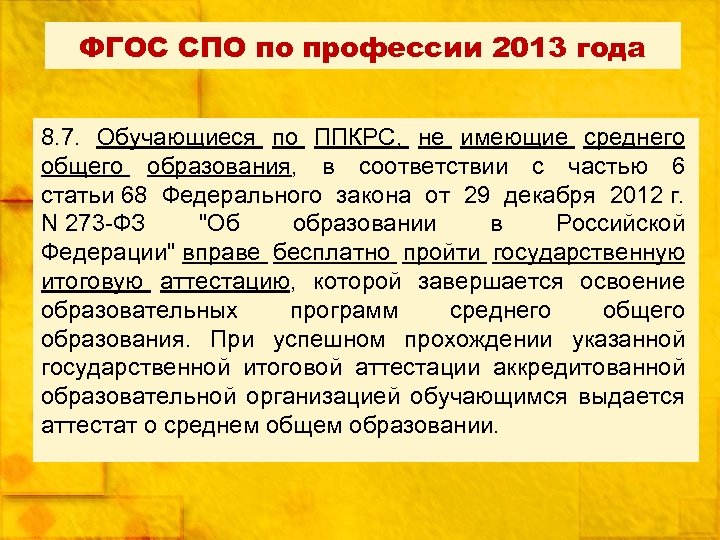 ФГОС СПО по профессии 2013 года

8.7. Обучающиеся по ППКРС, не имеющие среднего общего образования, в соответствии с частью 6 статьи 68 Федерального закона от 29 декабря 2012 г. N 273-ФЗ "Об образовании в Российской Федерации" вправе бесплатно пройти государственную итоговую аттестацию, которой завершается освоение образовательных программ среднего общего образования. При успешном прохождении указанной государственной итоговой аттестации аккредитованной образовательной организацией обучающимся выдается аттестат о среднем общем образовании.